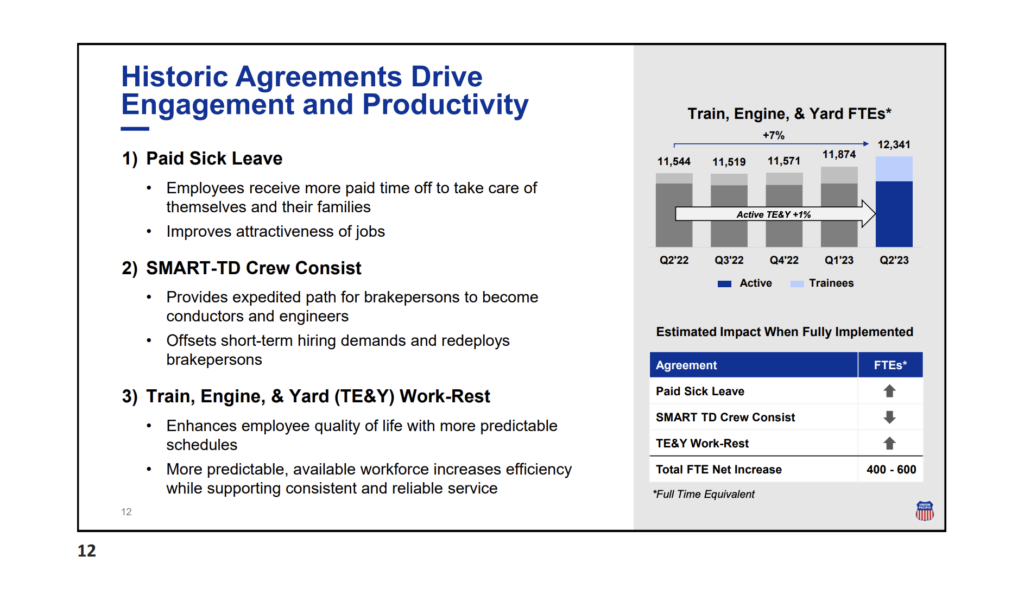 Historic Agreements Drive Engagement and Productivity

1) Paid Sick Leave

• Employees receive more paid time off to take care of themselves and their families
• Improves attractiveness of jobs

2) SMART-TD Crew Consist

• Provides expedited path for brakepersons to become conductors and engineers
• Offsets short-term hiring demands and redeploys brakepersons

3) Train, Engine, & Yard (TE&Y) Work-Rest

• Enhances employee quality of life with more predictable schedules
• More predictable, available workforce increases efficiency while supporting consistent and reliable service

12

Train, Engine, & Yard FTEs*

+7%

11,544 11,519 11,571 11,874 12,341

Active TE&Y +1%

Q2'22 Q3'22 Q4'22 Q1'23 Q2'23

Active Trainees

Estimated Impact When Fully Implemented

| Agreement | FTEs* |
|---|---|
| Paid Sick Leave | ⬆ |
| SMART TD Crew Consist | ⬇ |
| TE&Y Work-Rest | ⬆ |
| Total FTE Net Increase | 400 - 600 |

*Full Time Equivalent

12